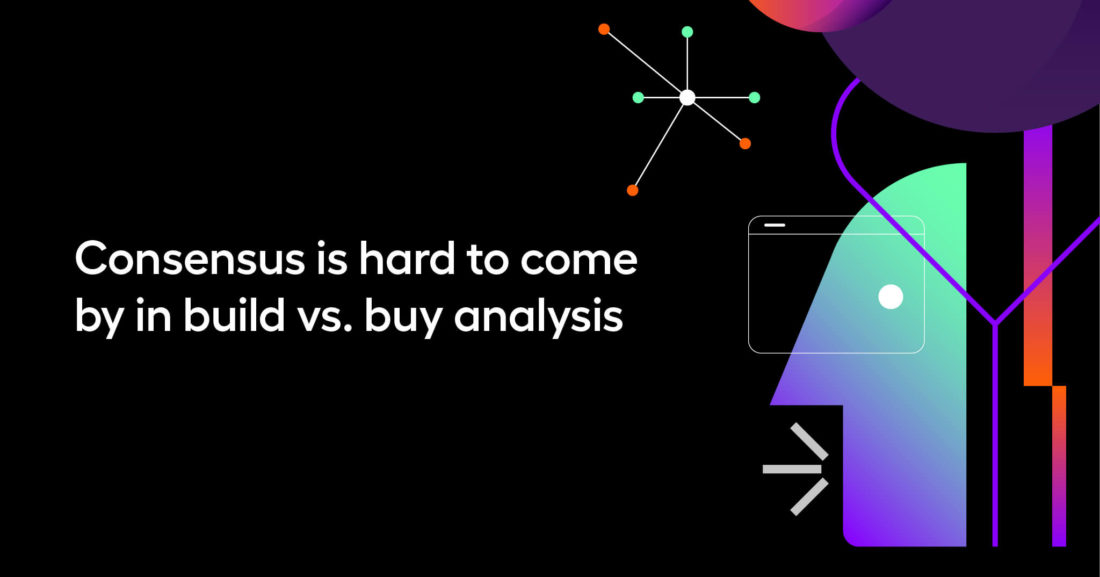 Consensus is hard to come by in build vs. buy analysis